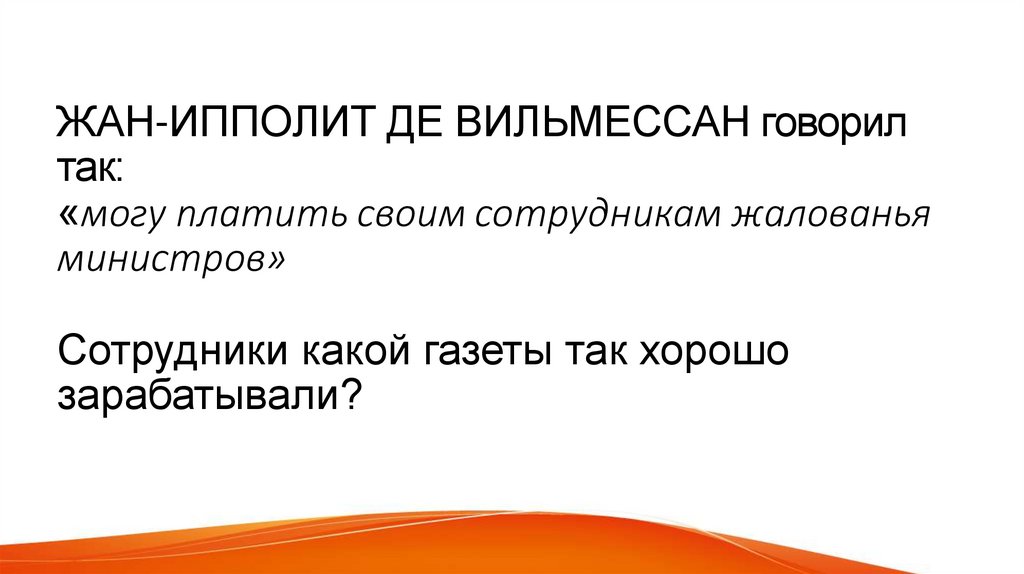 ЖАН-ИППОЛИТ ДЕ ВИЛЬМЕССАН говорил так:
«могу платить своим сотрудникам жалованья министров»

Сотрудники какой газеты так хорошо зарабатывали?